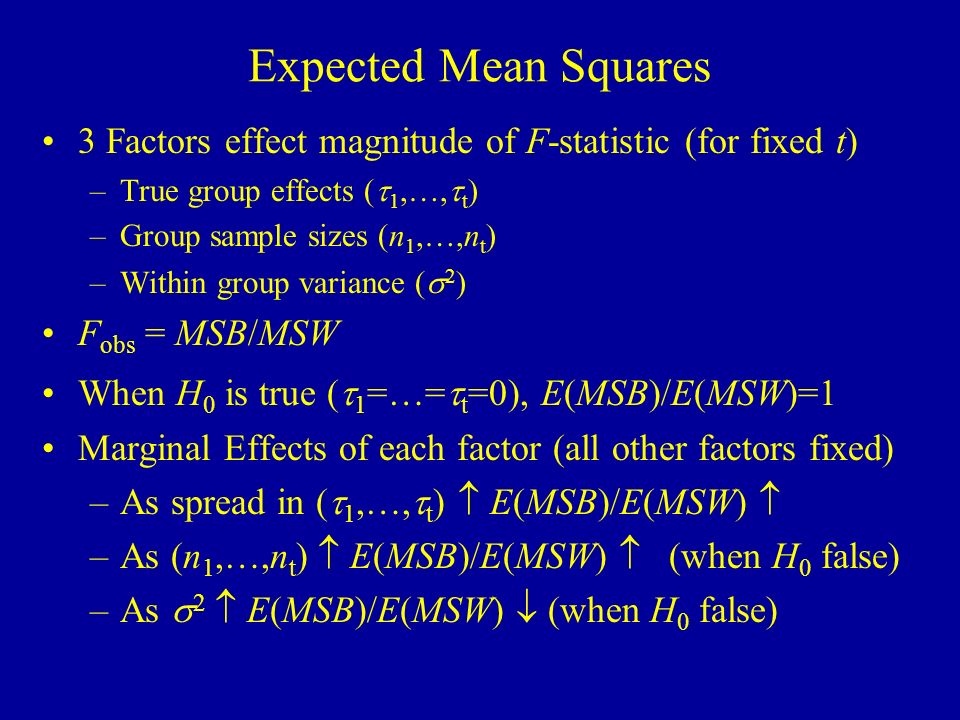 Expected Mean Squares

• 3 Factors effect magnitude of $F$-statistic (for fixed $t$)
  – True group effects ($\tau_1,\ldots,\tau_t$)
  – Group sample sizes ($n_1,\ldots,n_t$)
  – Within group variance ($\sigma^2$)
• $F_{obs} = MSB/MSW$
• When $H_0$ is true ($\tau_1=\ldots=\tau_t=0$), $E(MSB)/E(MSW)=1$
• Marginal Effects of each factor (all other factors fixed)
  – As spread in ($\tau_1,\ldots,\tau_t$) $\uparrow$ $E(MSB)/E(MSW)$ $\uparrow$
  – As ($n_1,\ldots,n_t$) $\uparrow$ $E(MSB)/E(MSW)$ $\uparrow$ (when $H_0$ false)
  – As $\sigma^2$ $\uparrow$ $E(MSB)/E(MSW)$ $\downarrow$ (when $H_0$ false)